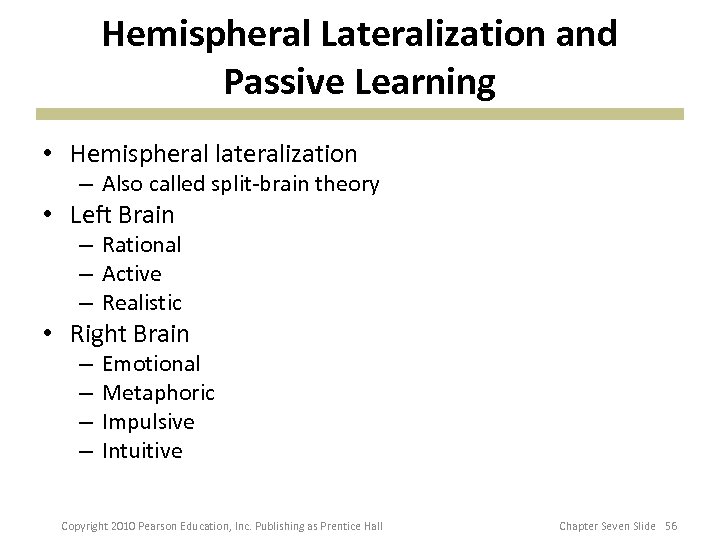 Hemispheral Lateralization and Passive Learning

• Hemispheral lateralization
– Also called split-brain theory
• Left Brain
– Rational
– Active
– Realistic
• Right Brain
– Emotional
– Metaphoric
– Impulsive
– Intuitive

Copyright 2010 Pearson Education, Inc. Publishing as Prentice Hall

Chapter Seven Slide 56